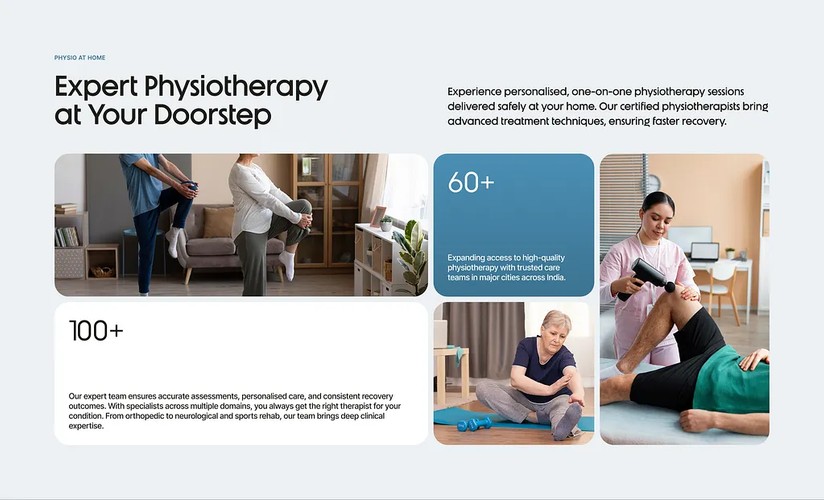 PHYSIO AT HOME

Expert Physiotherapy at Your Doorstep

Experience personalised, one-on-one physiotherapy sessions delivered safely at your home. Our certified physiotherapists bring advanced treatment techniques, ensuring faster recovery.

60+

Expanding access to high-quality physiotherapy with trusted care teams in major cities across India.

100+

Our expert team ensures accurate assessments, personalised care, and consistent recovery outcomes. With specialists across multiple domains, you always get the right therapist for your condition. From orthopedic to neurological and sports rehab, our team brings deep clinical expertise.